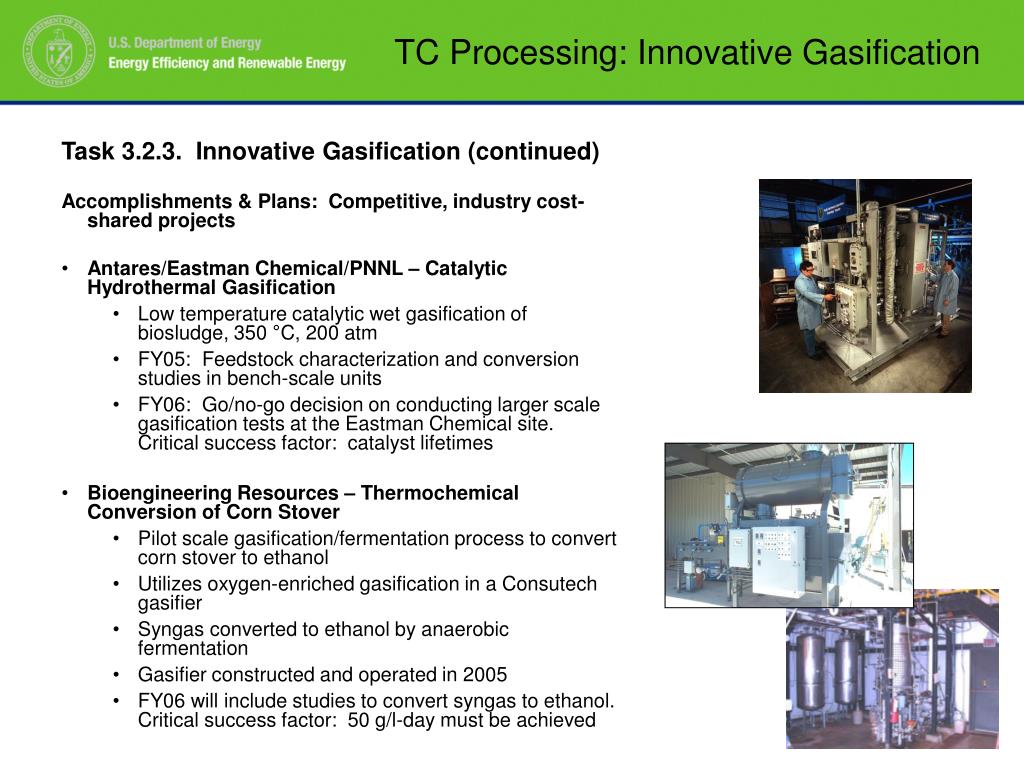 U.S. Department of Energy
Energy Efficiency and Renewable Energy

TC Processing: Innovative Gasification

Task 3.2.3. Innovative Gasification (continued)

Accomplishments & Plans: Competitive, industry cost-shared projects

• Antares/Eastman Chemical/PNNL – Catalytic Hydrothermal Gasification
  • Low temperature catalytic wet gasification of biosludge, 350 °C, 200 atm
  • FY05: Feedstock characterization and conversion studies in bench-scale units
  • FY06: Go/no-go decision on conducting larger scale gasification tests at the Eastman Chemical site. Critical success factor: catalyst lifetimes

• Bioengineering Resources – Thermochemical Conversion of Corn Stover
  • Pilot scale gasification/fermentation process to convert corn stover to ethanol
  • Utilizes oxygen-enriched gasification in a Consutech gasifier
  • Syngas converted to ethanol by anaerobic fermentation
  • Gasifier constructed and operated in 2005
  • FY06 will include studies to convert syngas to ethanol. Critical success factor: 50 g/l-day must be achieved